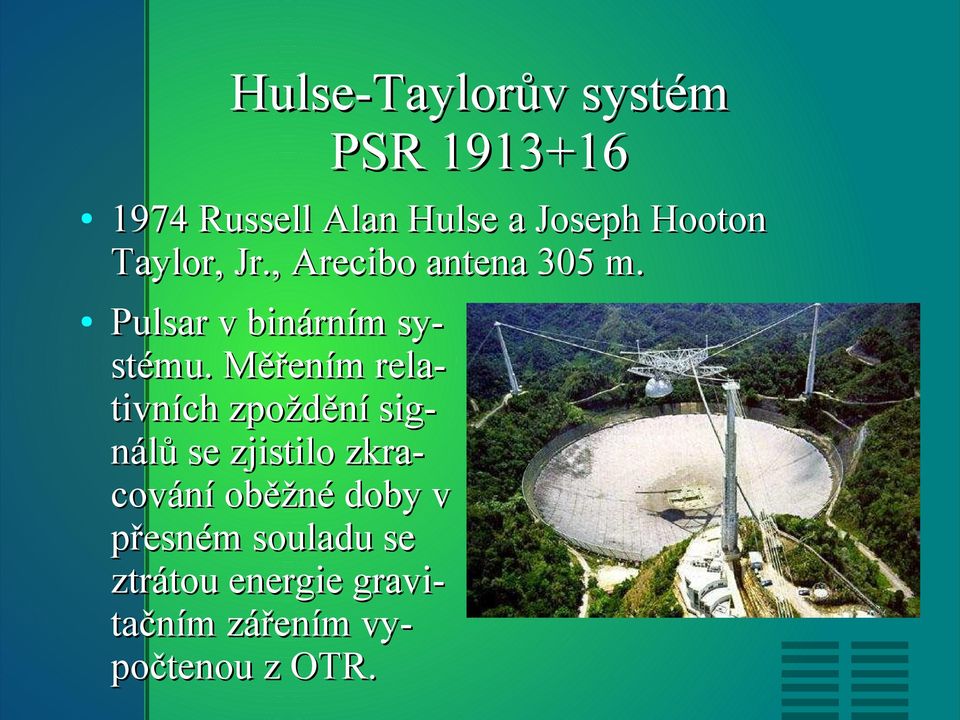 Hulse-Taylorův systém
PSR 1913+16

• 1974 Russell Alan Hulse a Joseph Hooton Taylor, Jr., Arecibo antena 305 m.

• Pulsar v binárním systému. Měřením relativních zpoždění signálů se zjistilo zkracování oběžné doby v přesném souladu se ztrátou energie gravitačním zářením vypočtenou z OTR.